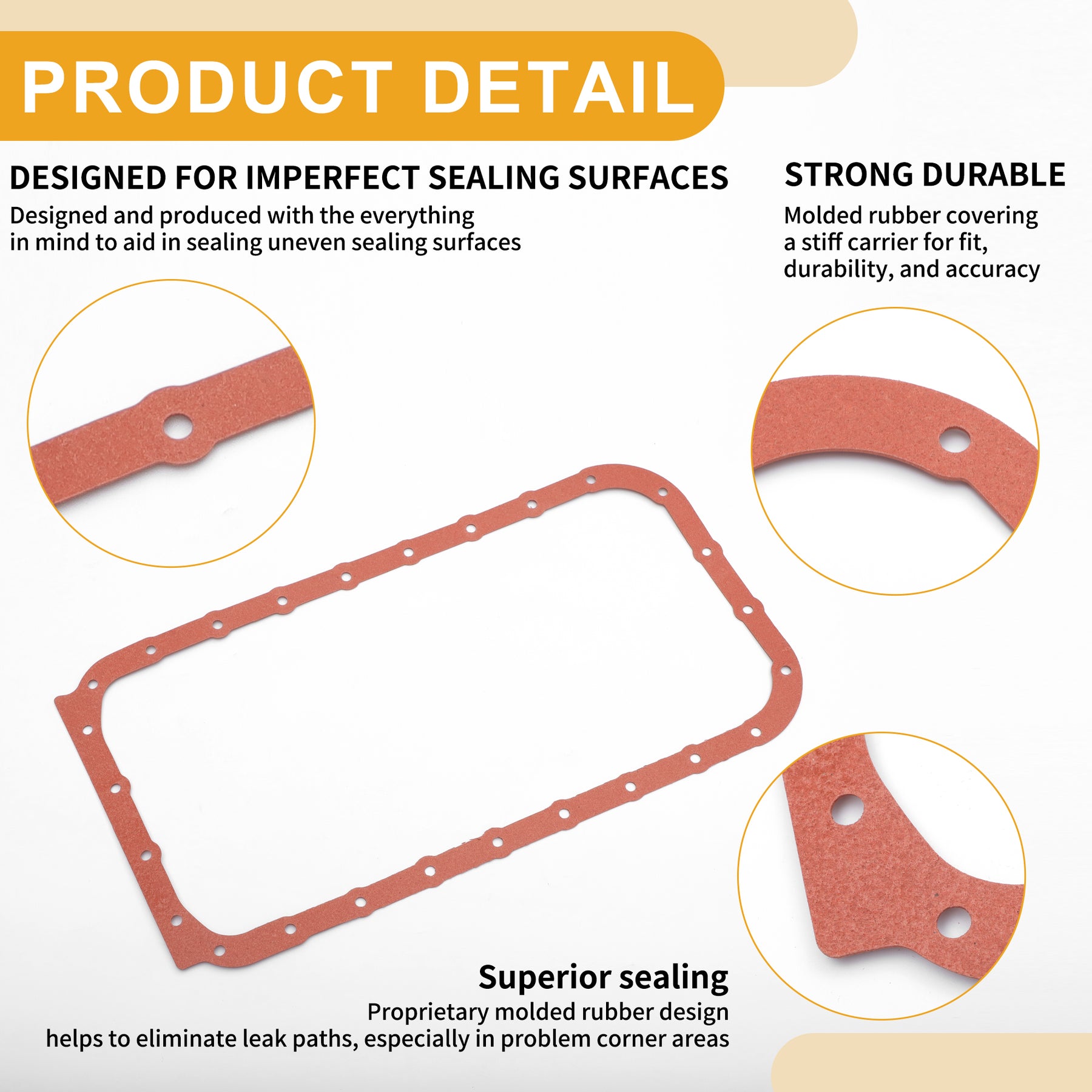 PRODUCT DETAIL

DESIGNED FOR IMPERFECT SEALING SURFACES

Designed and produced with the everything in mind to aid in sealing uneven sealing surfaces

STRONG DURABLE

Molded rubber covering a stiff carrier for fit, durability, and accuracy

Superior sealing

Proprietary molded rubber design helps to eliminate leak paths, especially in problem corner areas